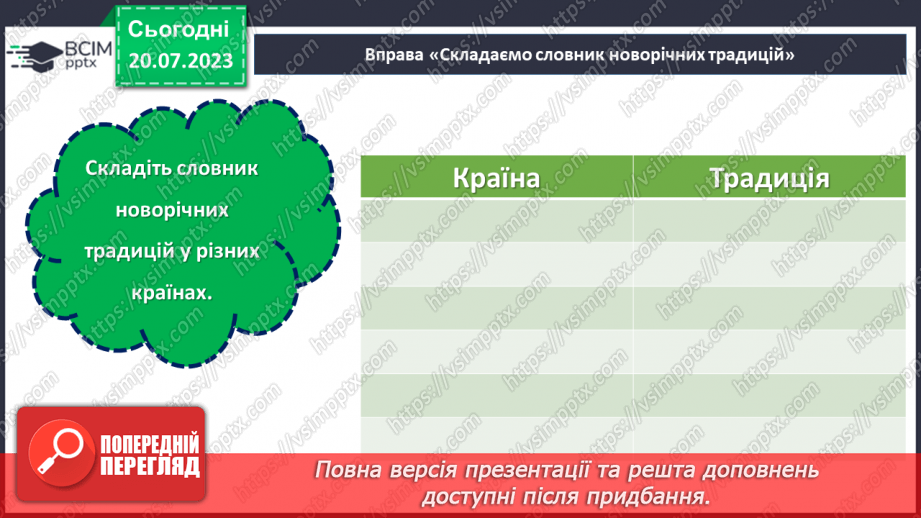 ВСІМ pptx

Сьогодні 20.07.2023

Вправа «Складаємо словник новорічних традицій»

Складіть словник новорічних традицій у різних країнах.

| Країна | Традиція |
|---|---|
| | |
| | |
| | |
| | |
| | |
| | |

https://vsimpptx.com

ПОПЕРЕДНІЙ ПЕРЕГЛЯД

Повна версія презентації та решта доповнень доступні після придбання.